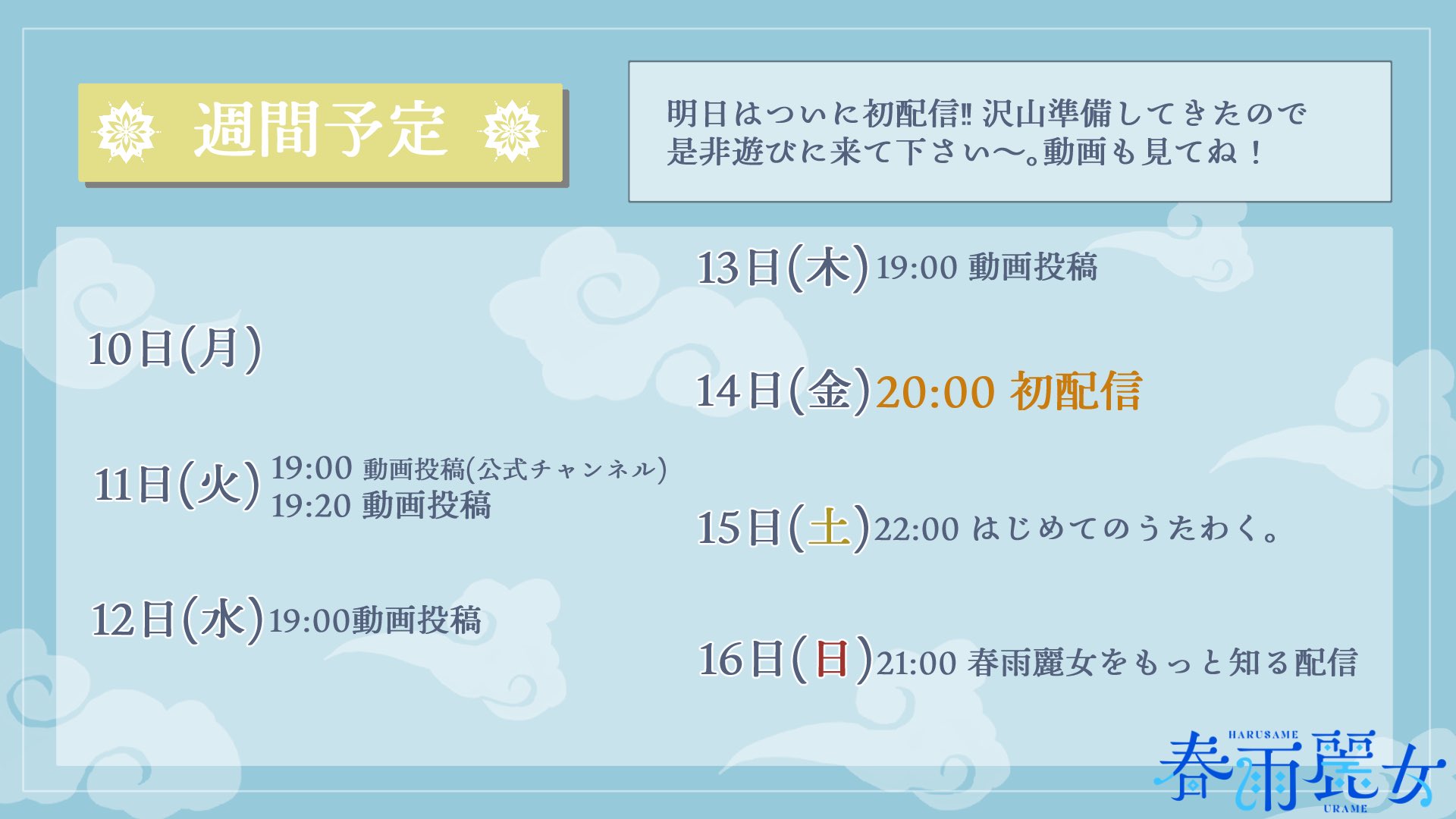 週間予定

明日はついに初配信‼ 沢山準備してきたので是非遊びに来て下さい〜。動画も見てね！

10日(月)

11日(火) 19:00 動画投稿(公式チャンネル)
19:20 動画投稿

12日(水) 19:00動画投稿

13日(木) 19:00 動画投稿

14日(金) 20:00 初配信

15日(土) 22:00 はじめてのうたわく。

16日(日) 21:00 春雨麗女をもっと知る配信

HARUSAME
春雨麗女
URAME